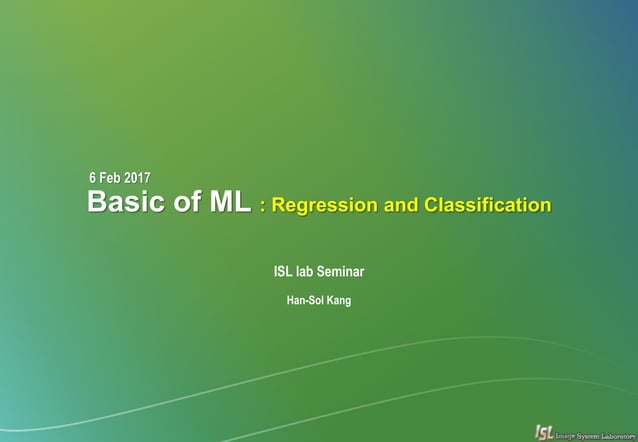 6 Feb 2017
Basic of ML : Regression and Classification

ISL lab Seminar

Han-Sol Kang

ISL Image System Laboratory